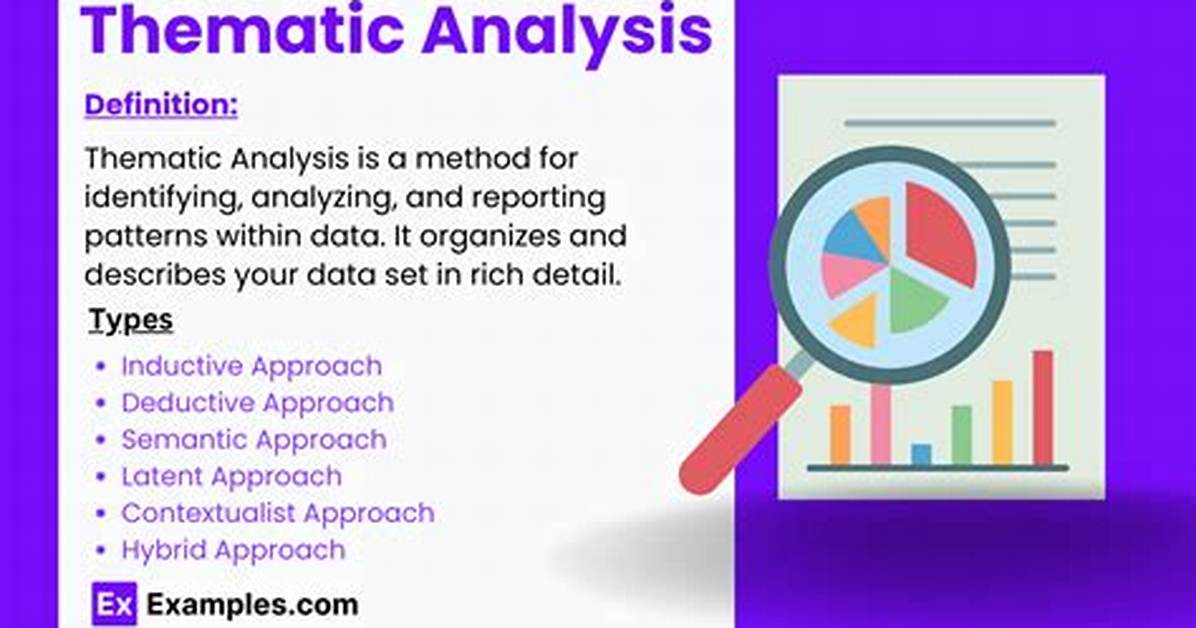 Thematic Analysis

Definition:

Thematic Analysis is a method for identifying, analyzing, and reporting patterns within data. It organizes and describes your data set in rich detail.

Types

• Inductive Approach
• Deductive Approach
• Semantic Approach
• Latent Approach
• Contextualist Approach
• Hybrid Approach

Ex Examples.com